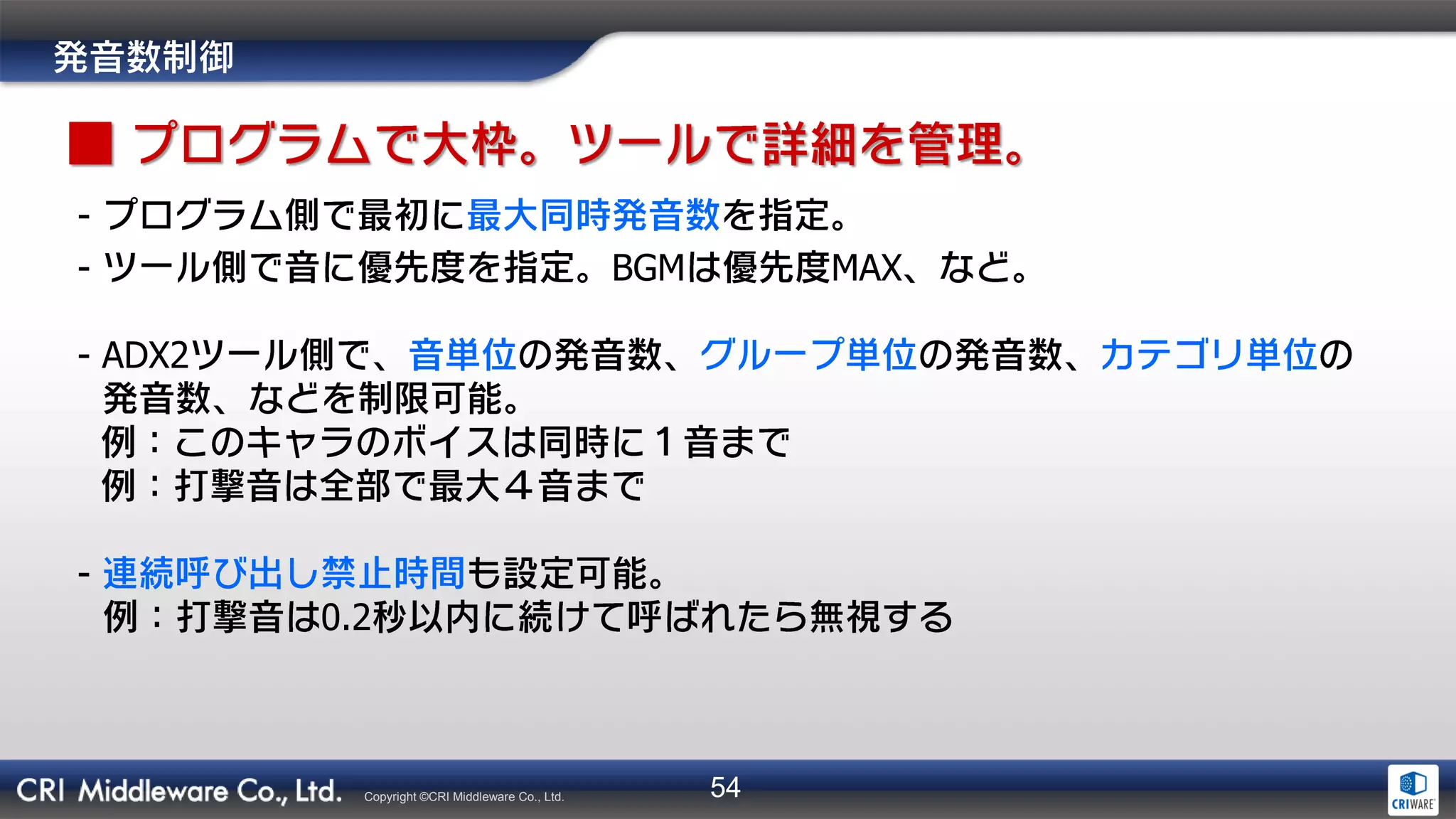 発音数制御

■ プログラムで大枠。ツールで詳細を管理。

- プログラム側で最初に最大同時発音数を指定。
- ツール側で音に優先度を指定。BGMは優先度MAX、など。

- ADX2ツール側で、音単位の発音数、グループ単位の発音数、カテゴリ単位の発音数、などを制限可能。
例：このキャラのボイスは同時に１音まで
例：打撃音は全部で最大４音まで

- 連続呼び出し禁止時間も設定可能。
例：打撃音は0.2秒以内に続けて呼ばれたら無視する

CRI Middleware Co., Ltd. Copyright ©CRI Middleware Co., Ltd. 54 CRIWARE